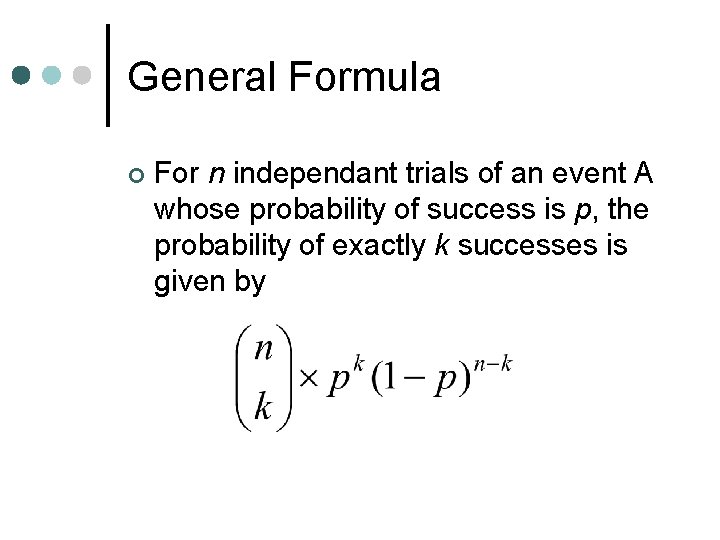 General Formula

For $n$ independant trials of an event A whose probability of success is $p$, the probability of exactly $k$ successes is given by

$\binom{n}{k} \times p^k (1-p)^{n-k}$